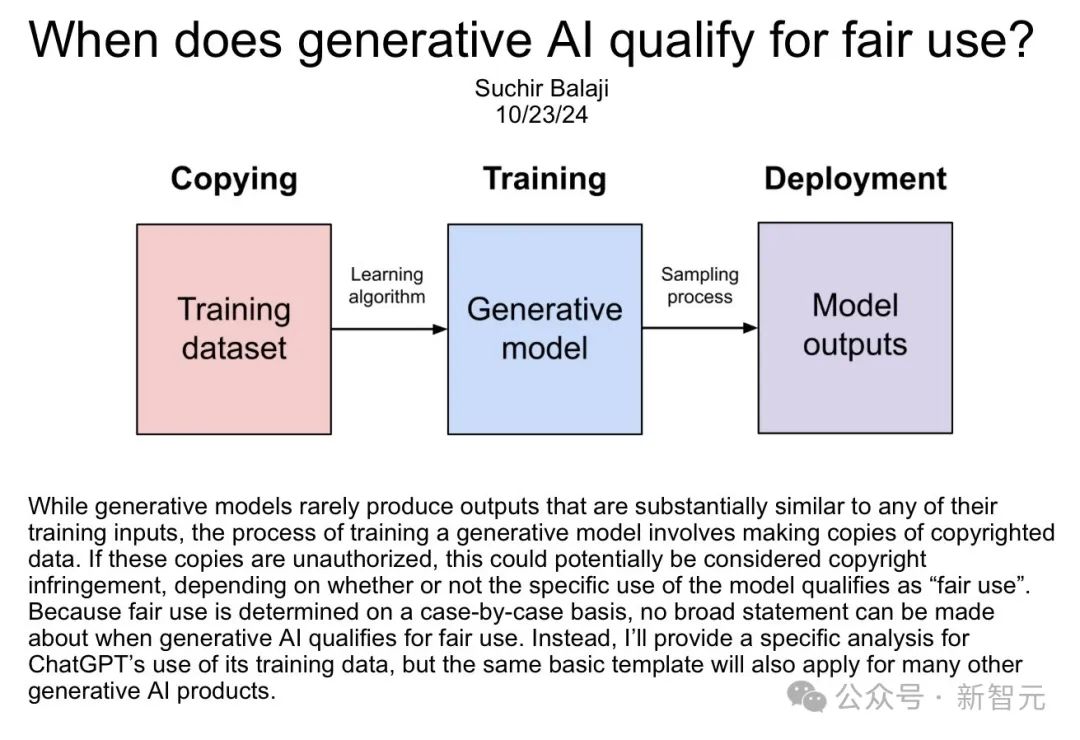 When does generative AI qualify for fair use?

Suchir Balaji
10/23/24

Copying

Training

Deployment

Training dataset

Learning algorithm

Generative model

Sampling process

Model outputs

While generative models rarely produce outputs that are substantially similar to any of their training inputs, the process of training a generative model involves making copies of copyrighted data. If these copies are unauthorized, this could potentially be considered copyright infringement, depending on whether or not the specific use of the model qualifies as “fair use”. Because fair use is determined on a case-by-case basis, no broad statement can be made about when generative AI qualifies for fair use. Instead, I’ll provide a specific analysis for ChatGPT’s use of its training data, but the same basic template will also apply for many other generative AI products.

公众号 · 新智元